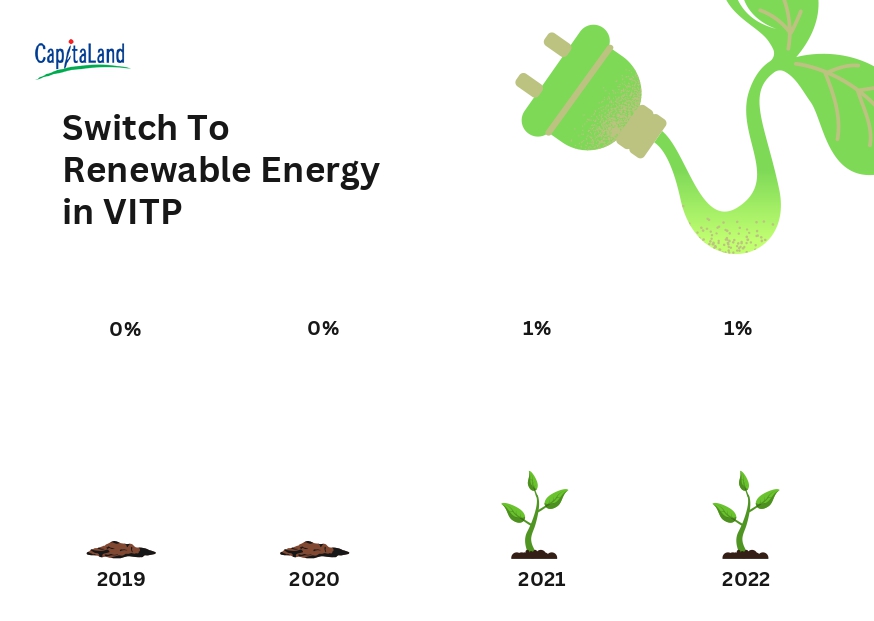 CapitaLand

Switch To Renewable Energy in VITP

0%
0%
1%
1%

2019
2020
2021
2022